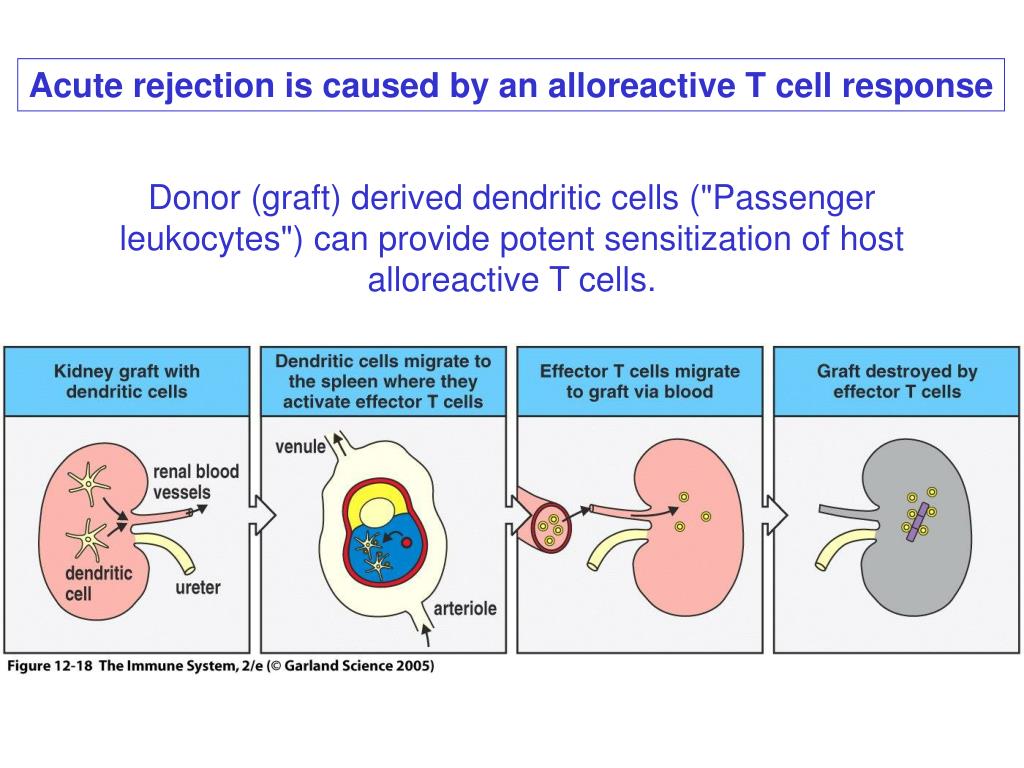 Acute rejection is caused by an alloreactive T cell response

Donor (graft) derived dendritic cells ("Passenger leukocytes") can provide potent sensitization of host alloreactive T cells.

Kidney graft with dendritic cells

renal blood vessels

dendritic cell

ureter

Dendritic cells migrate to the spleen where they activate effector T cells

venule

arteriole

Effector T cells migrate to graft via blood

Graft destroyed by effector T cells

Figure 12-18 The Immune System, 2/e (© Garland Science 2005)